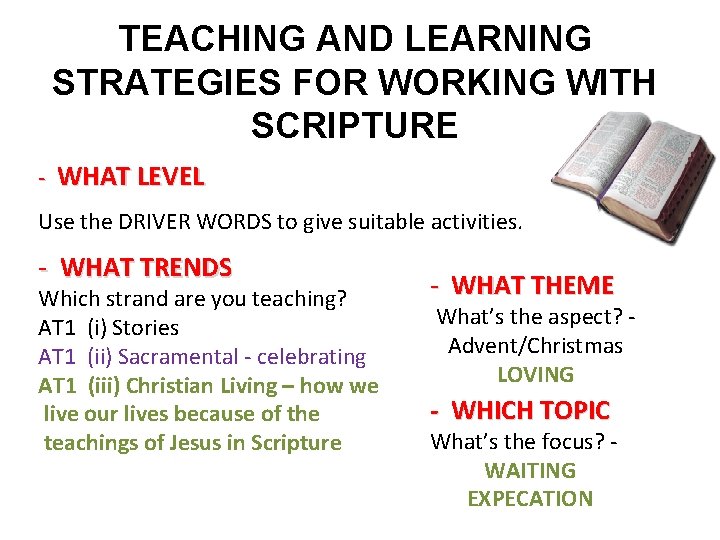 TEACHING AND LEARNING STRATEGIES FOR WORKING WITH SCRIPTURE

- WHAT LEVEL

Use the DRIVER WORDS to give suitable activities.

- WHAT TRENDS
Which strand are you teaching?
AT1 (i) Stories
AT1 (ii) Sacramental - celebrating
AT1 (iii) Christian Living – how we live our lives because of the teachings of Jesus in Scripture

- WHAT THEME
What's the aspect? - Advent/Christmas
LOVING

- WHICH TOPIC
What's the focus? -
WAITING
EXPECATION